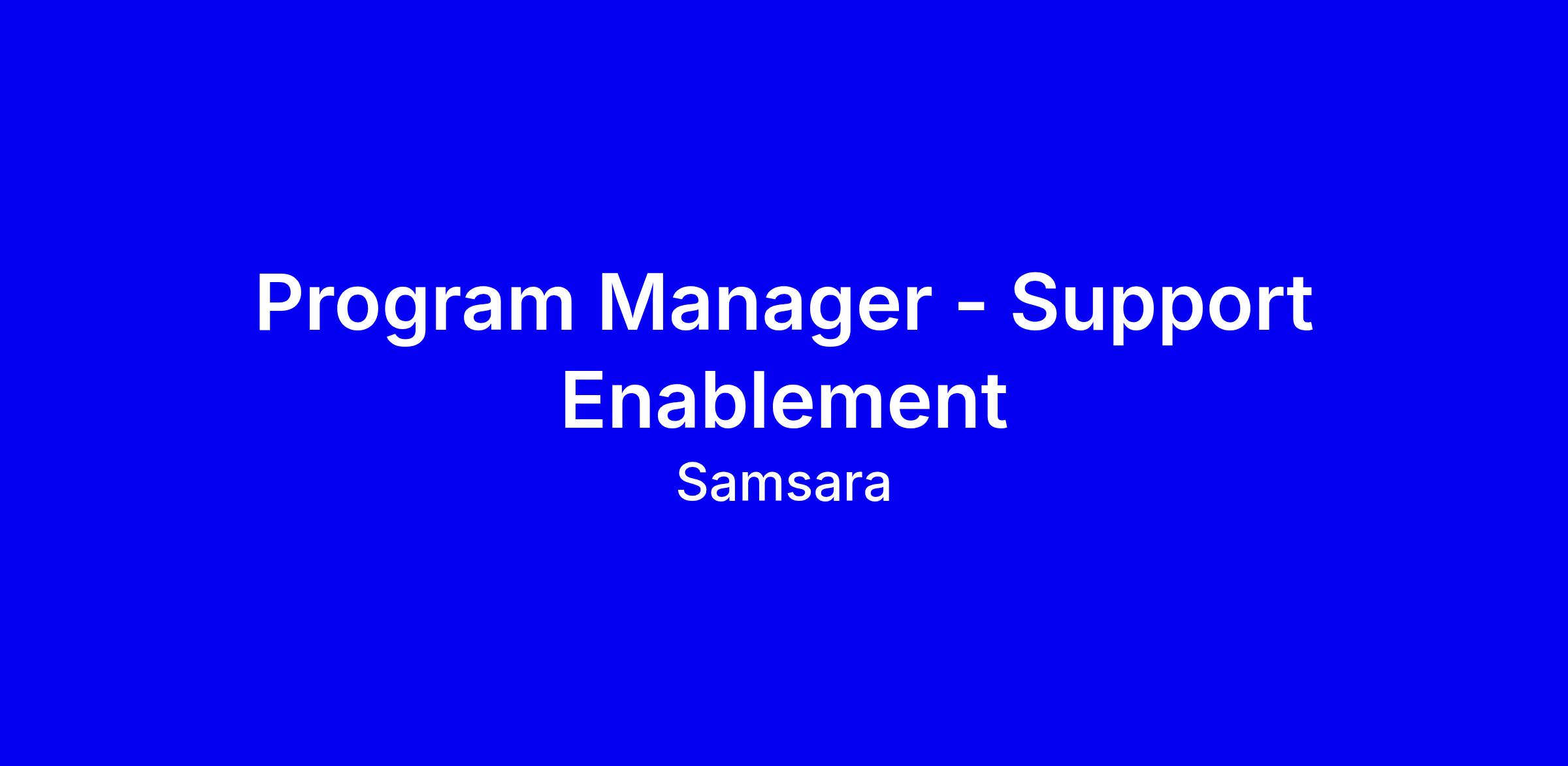 Program Manager - Support Enablement

Samsara